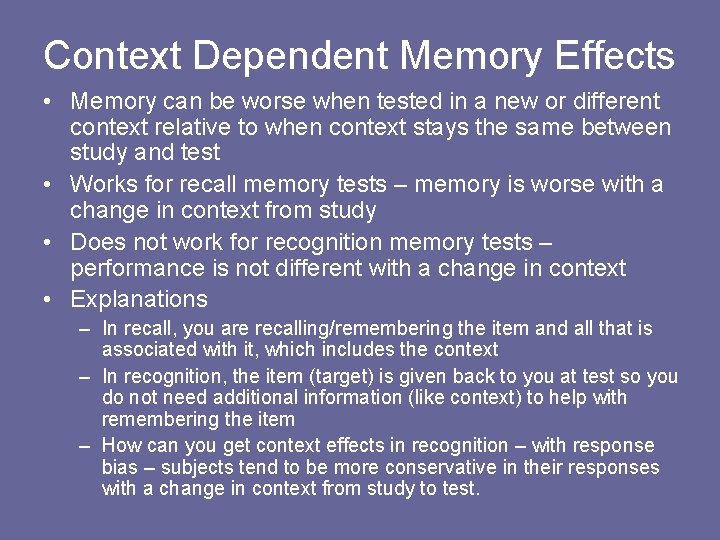 Context Dependent Memory Effects

• Memory can be worse when tested in a new or different context relative to when context stays the same between study and test
• Works for recall memory tests – memory is worse with a change in context from study
• Does not work for recognition memory tests – performance is not different with a change in context
• Explanations
– In recall, you are recalling/remembering the item and all that is associated with it, which includes the context
– In recognition, the item (target) is given back to you at test so you do not need additional information (like context) to help with remembering the item
– How can you get context effects in recognition – with response bias – subjects tend to be more conservative in their responses with a change in context from study to test.